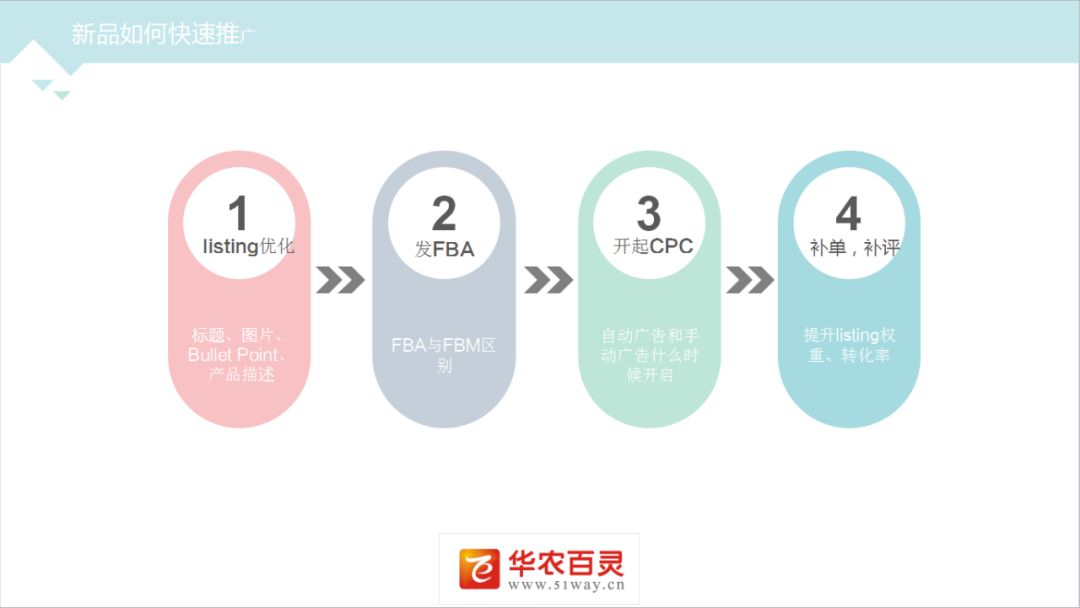 新品如何快速推广

1
listing优化

标题、图片、Bullet Point、产品描述

2
发FBA

FBA与FBM区别

3
开起CPC

自动广告和手动广告什么时候开启

4
补单，补评

提升listing权重、转化率

华农百灵
www.51way.cn